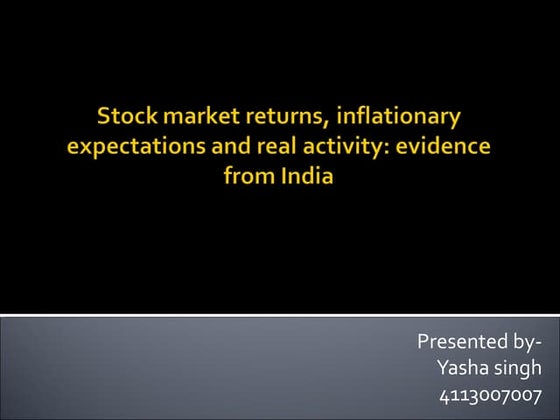 Stock market returns, inflationary expectations and real activity: evidence from India

Presented by-
Yasha singh
4113007007